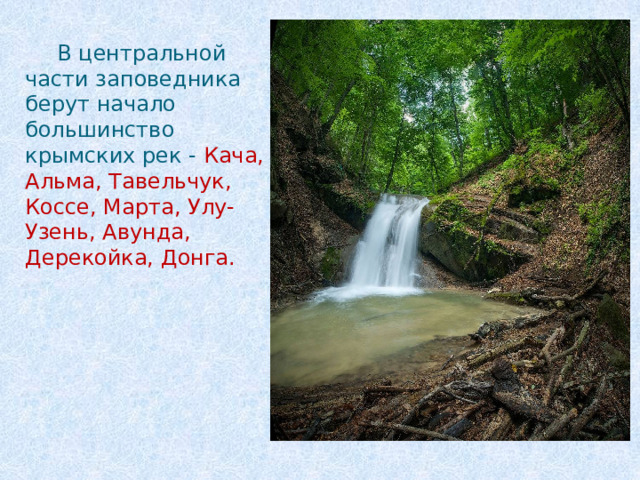 В центральной части заповедника берут начало большинство крымских рек - Кача, Альма, Тавельчук, Коссе, Марта, Улу-Узень, Авунда, Дерекойка, Донга.